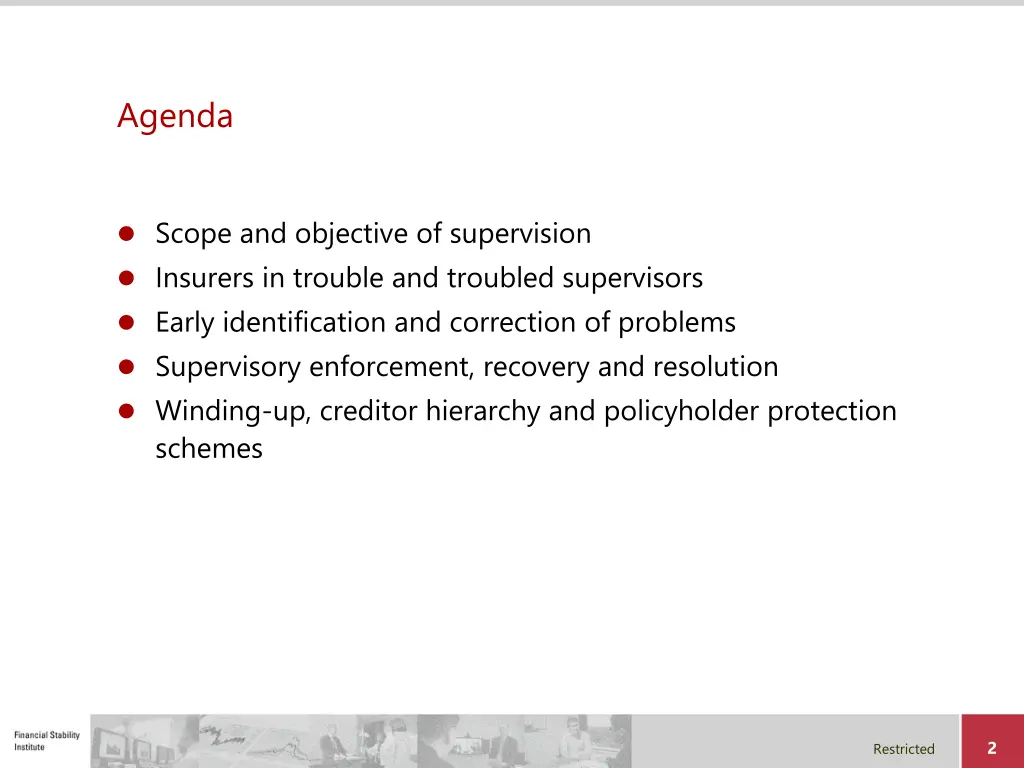 Agenda

- Scope and objective of supervision
- Insurers in trouble and troubled supervisors
- Early identification and correction of problems
- Supervisory enforcement, recovery and resolution
- Winding-up, creditor hierarchy and policyholder protection schemes

Financial Stability Institute

Restricted

2